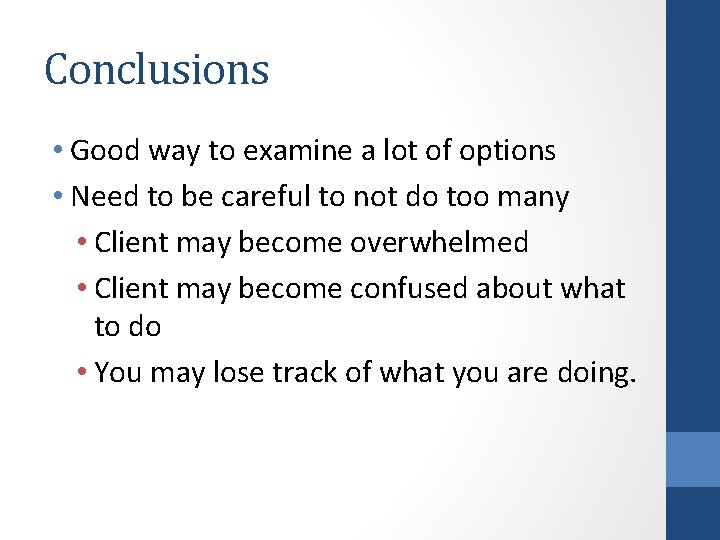 Conclusions

• Good way to examine a lot of options
• Need to be careful to not do too many
  • Client may become overwhelmed
  • Client may become confused about what to do
  • You may lose track of what you are doing.